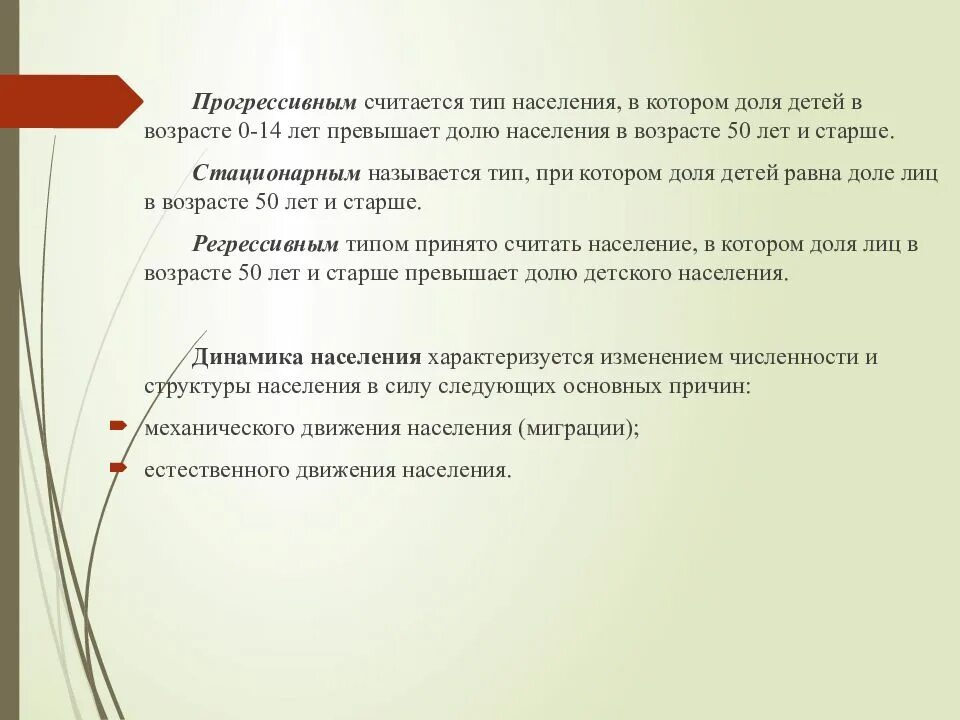 Прогрессивным считается тип населения, в котором доля детей в возрасте 0-14 лет превышает долю населения в возрасте 50 лет и старше.

Стационарным называется тип, при котором доля детей равна доле лиц в возрасте 50 лет и старше.

Регрессивным типом принято считать население, в котором доля лиц в возрасте 50 лет и старше превышает долю детского населения.

Динамика населения характеризуется изменением численности и структуры населения в силу следующих основных причин:

механического движения населения (миграции);

естественного движения населения.